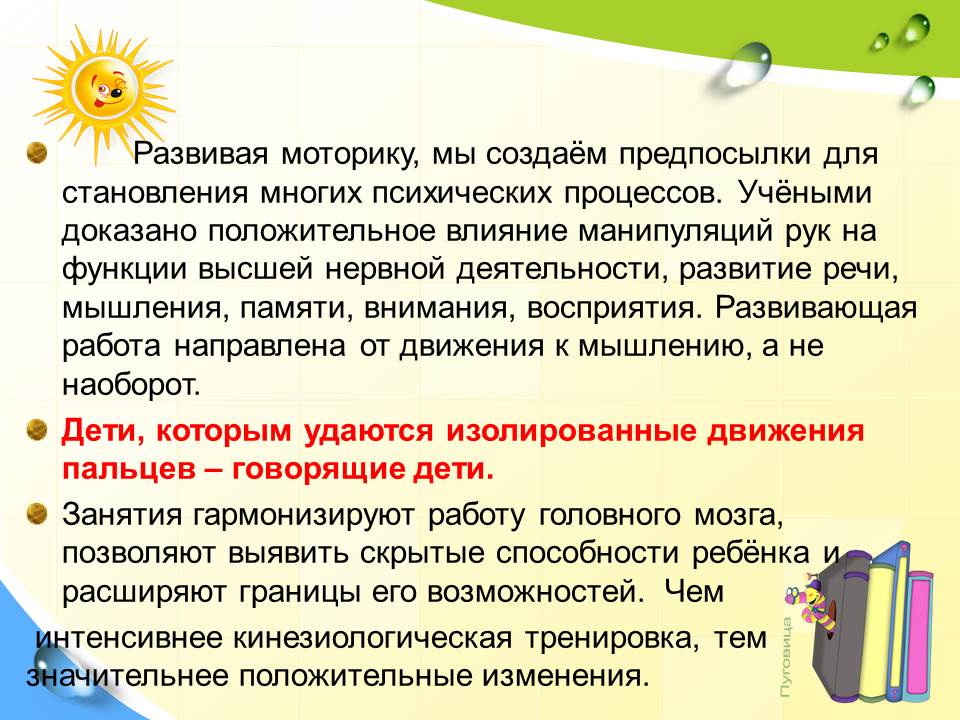 Развивая моторику, мы создаём предпосылки для становления многих психических процессов. Учёными доказано положительное влияние манипуляций рук на функции высшей нервной деятельности, развитие речи, мышления, памяти, внимания, восприятия. Развивающая работа направлена от движения к мышлению, а не наоборот.

Дети, которым удаются изолированные движения пальцев – говорящие дети.

Занятия гармонизируют работу головного мозга, позволяют выявить скрытые способности ребёнка и расширяют границы его возможностей. Чем интенсивнее кинезиологическая тренировка, тем значительнее положительные изменения.

Пуговица